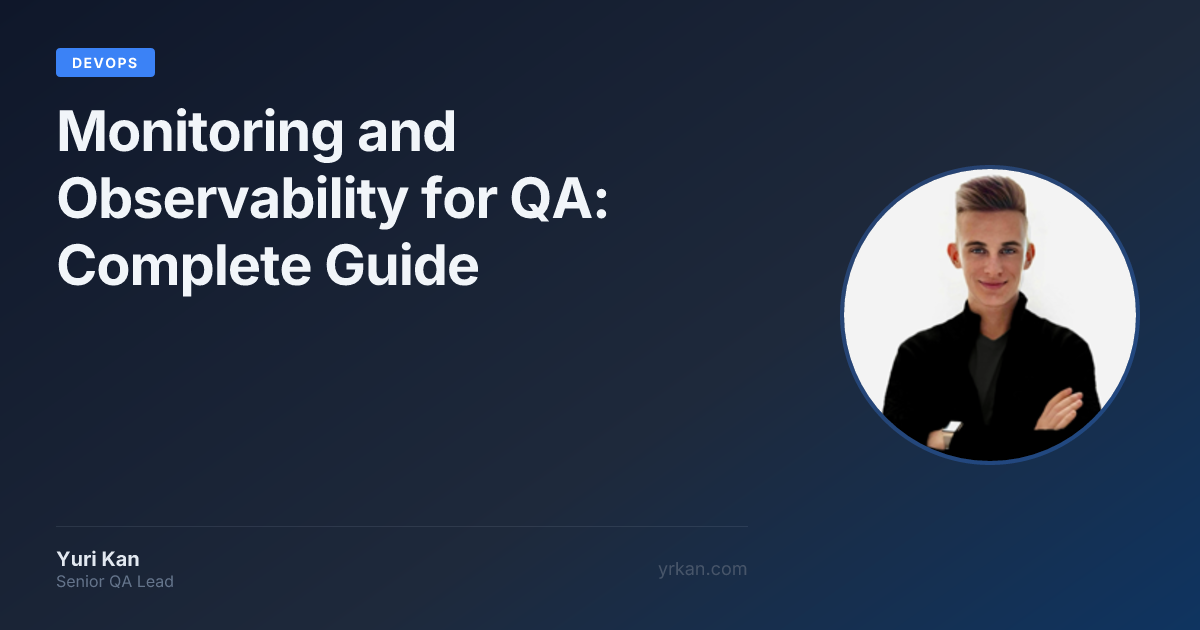 DEVOPS

Monitoring and Observability for QA: Complete Guide

Yuri Kan
Senior QA Lead

yrkan.com